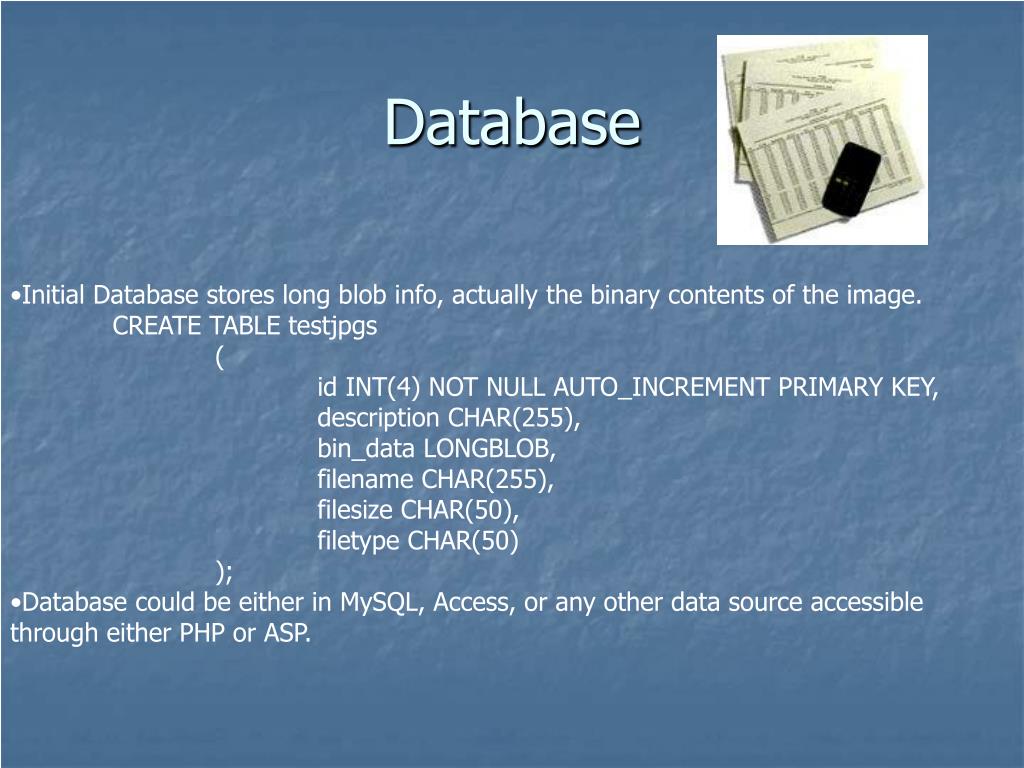 Database

•Initial Database stores long blob info, actually the binary contents of the image.
CREATE TABLE testjpgs
(
id INT(4) NOT NULL AUTO_INCREMENT PRIMARY KEY,
description CHAR(255),
bin_data LONGBLOB,
filename CHAR(255),
filesize CHAR(50),
filetype CHAR(50)
);
•Database could be either in MySQL, Access, or any other data source accessible through either PHP or ASP.